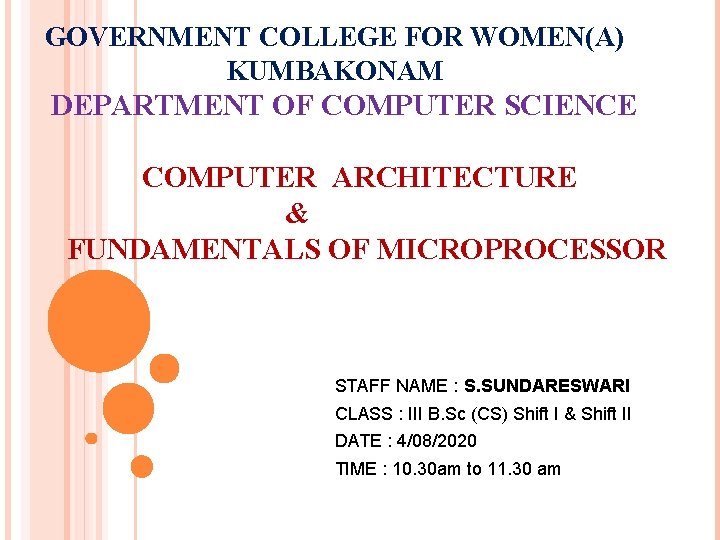 GOVERNMENT COLLEGE FOR WOMEN(A)
KUMBAKONAM
DEPARTMENT OF COMPUTER SCIENCE

COMPUTER ARCHITECTURE
&
FUNDAMENTALS OF MICROPROCESSOR

STAFF NAME : S.SUNDARESWARI
CLASS : III B.Sc (CS) Shift I & Shift II
DATE : 4/08/2020
TIME : 10.30am to 11.30 am